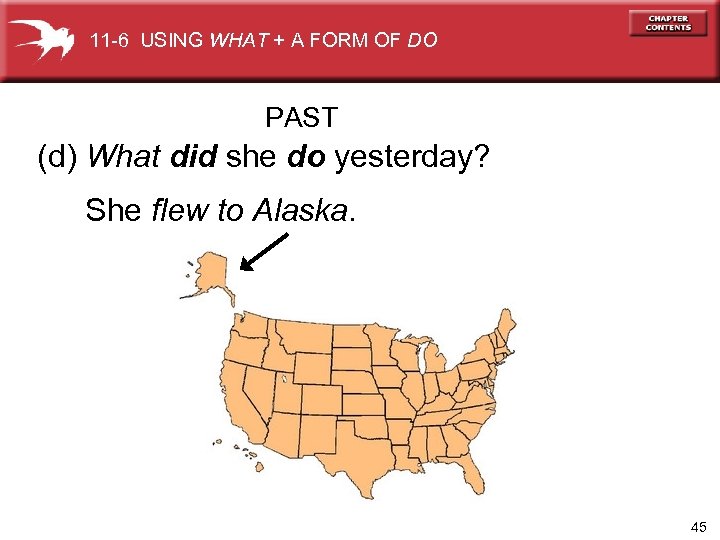 11-6 USING WHAT + A FORM OF DO

CHAPTER CONTENTS

PAST

(d) What did she do yesterday?

She flew to Alaska.

45